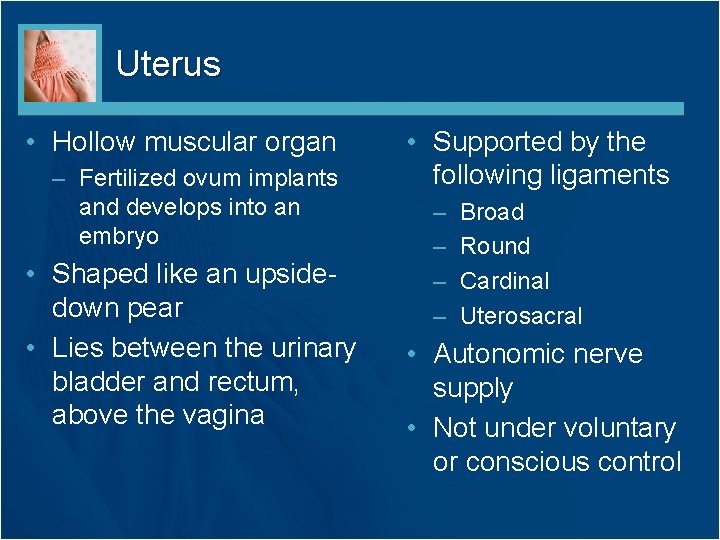 Uterus

• Hollow muscular organ
– Fertilized ovum implants and develops into an embryo
• Shaped like an upside-down pear
• Lies between the urinary bladder and rectum, above the vagina

• Supported by the following ligaments
– Broad
– Round
– Cardinal
– Uterosacral
• Autonomic nerve supply
• Not under voluntary or conscious control